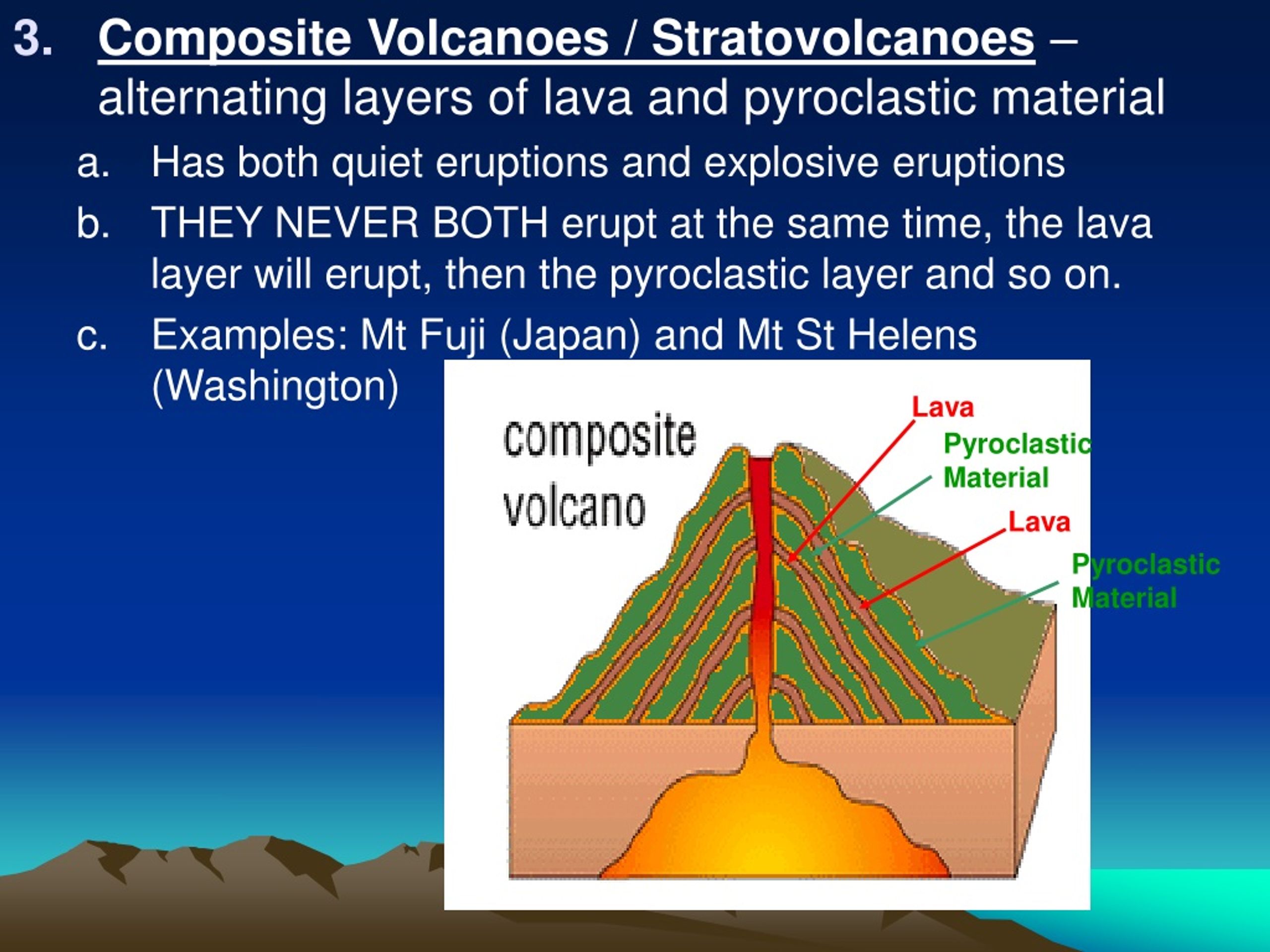 3. Composite Volcanoes / Stratovolcanoes – alternating layers of lava and pyroclastic material

a. Has both quiet eruptions and explosive eruptions

b. THEY NEVER BOTH erupt at the same time, the lava layer will erupt, then the pyroclastic layer and so on.

c. Examples: Mt Fuji (Japan) and Mt St Helens (Washington)

composite volcano

Lava

Pyroclastic Material

Lava

Pyroclastic Material